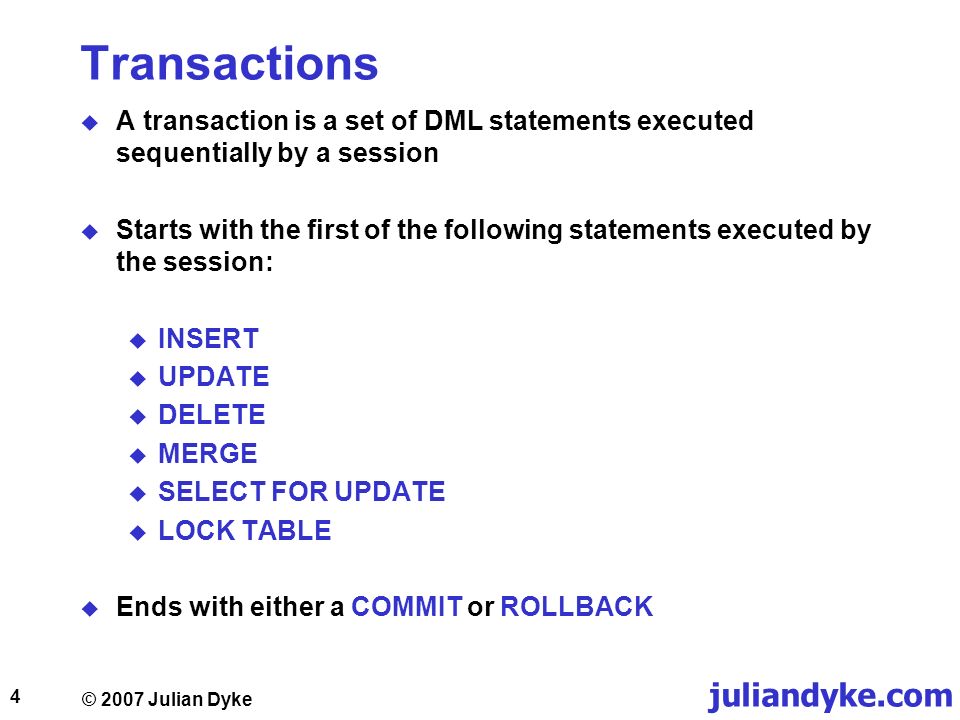 Transactions

A transaction is a set of DML statements executed sequentially by a session

Starts with the first of the following statements executed by the session:

INSERT
UPDATE
DELETE
MERGE
SELECT FOR UPDATE
LOCK TABLE

Ends with either a COMMIT or ROLLBACK

4

© 2007 Julian Dyke

juliandyke.com